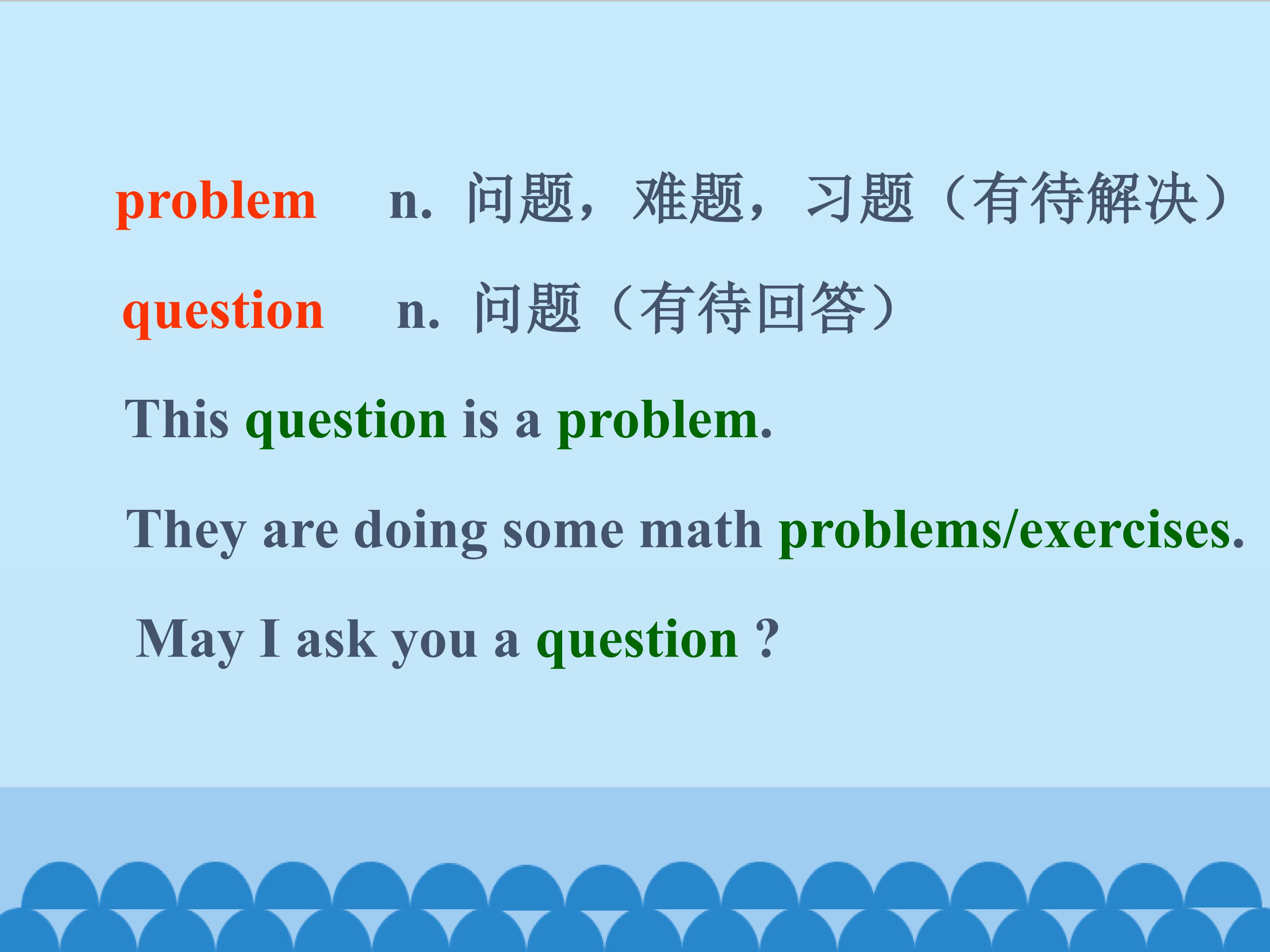 problem n. 问题，难题，习题（有待解决）

question n. 问题（有待回答）

This question is a problem.

They are doing some math problems/exercises.

May I ask you a question ?